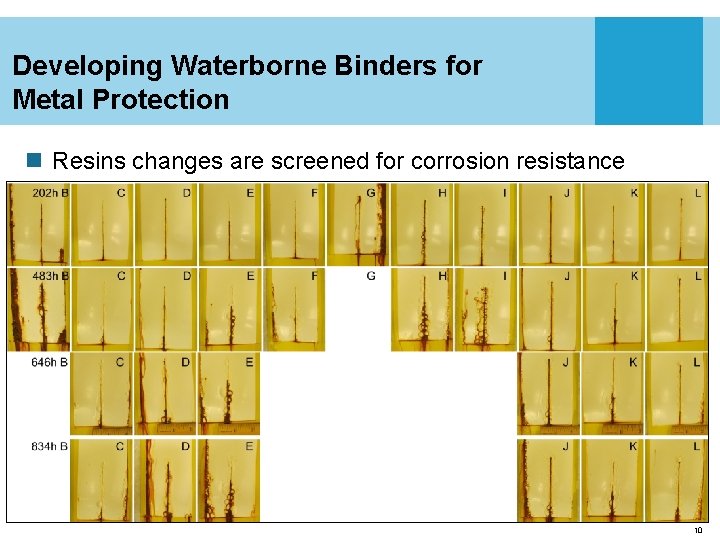 Developing Waterborne Binders for Metal Protection

Resins changes are screened for corrosion resistance

202h B C D E F G H I J K L

483h B C D E F G H I J K L

646h B C D E J K L

834h B C D E J K L

10